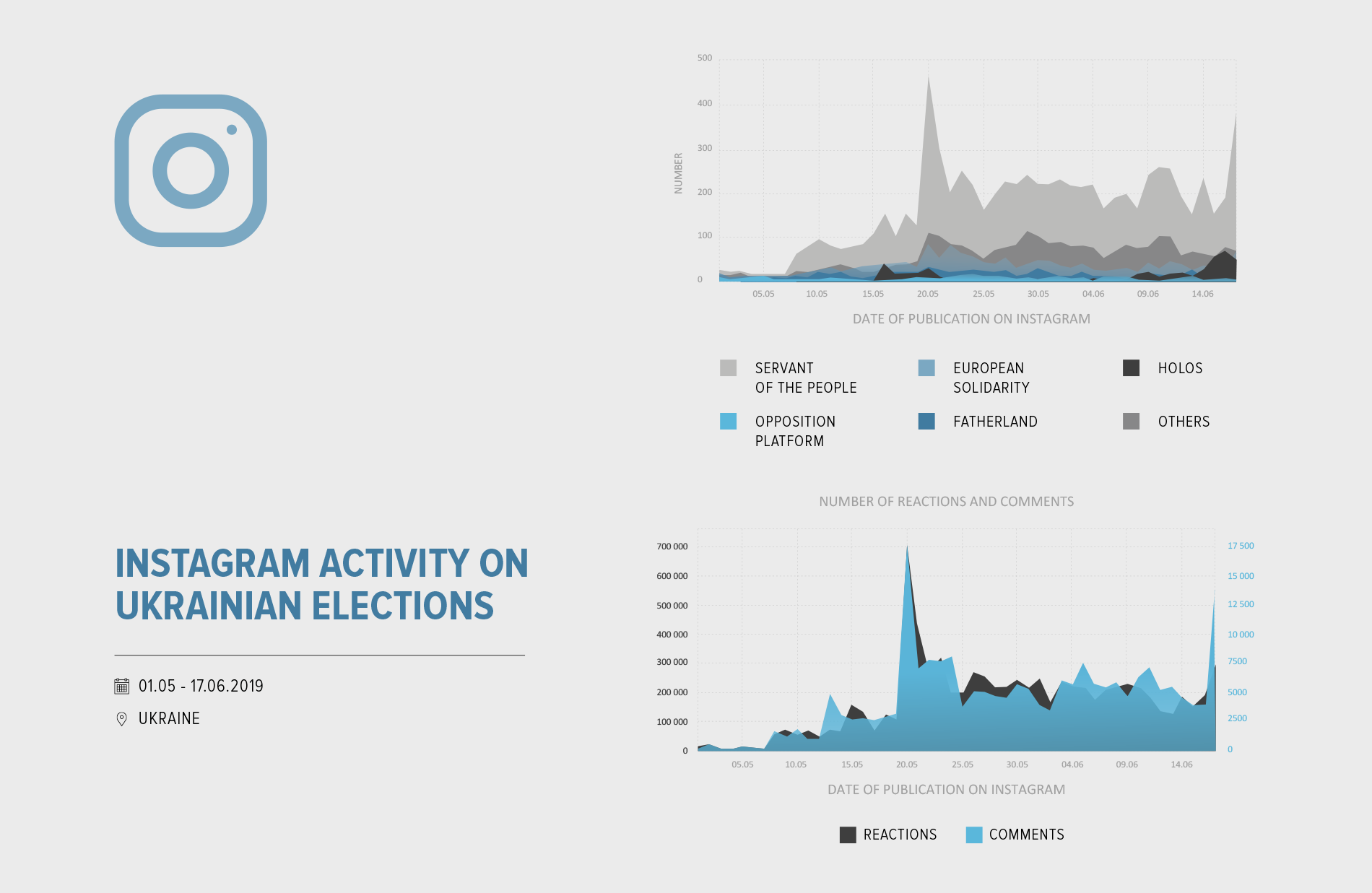 INSTAGRAM ACTIVITY ON UKRAINIAN ELECTIONS

01.05 - 17.06.2019

UKRAINE

NUMBER

500
400
300
200
100
0

05.05 10.05 15.05 20.05 25.05 30.05 04.06 09.06 14.06

DATE OF PUBLICATION ON INSTAGRAM

SERVANT OF THE PEOPLE

EUROPEAN SOLIDARITY

HOLOS

OPPOSITION PLATFORM

FATHERLAND

OTHERS

NUMBER OF REACTIONS AND COMMENTS

700 000
600 000
500 000
400 000
300 000
200 000
100 000
0

17 500
15 000
12 500
10 000
7500
5000
2500
0

05.05 10.05 15.05 20.05 25.05 30.05 04.06 09.06 14.06

DATE OF PUBLICATION ON INSTAGRAM

REACTIONS

COMMENTS